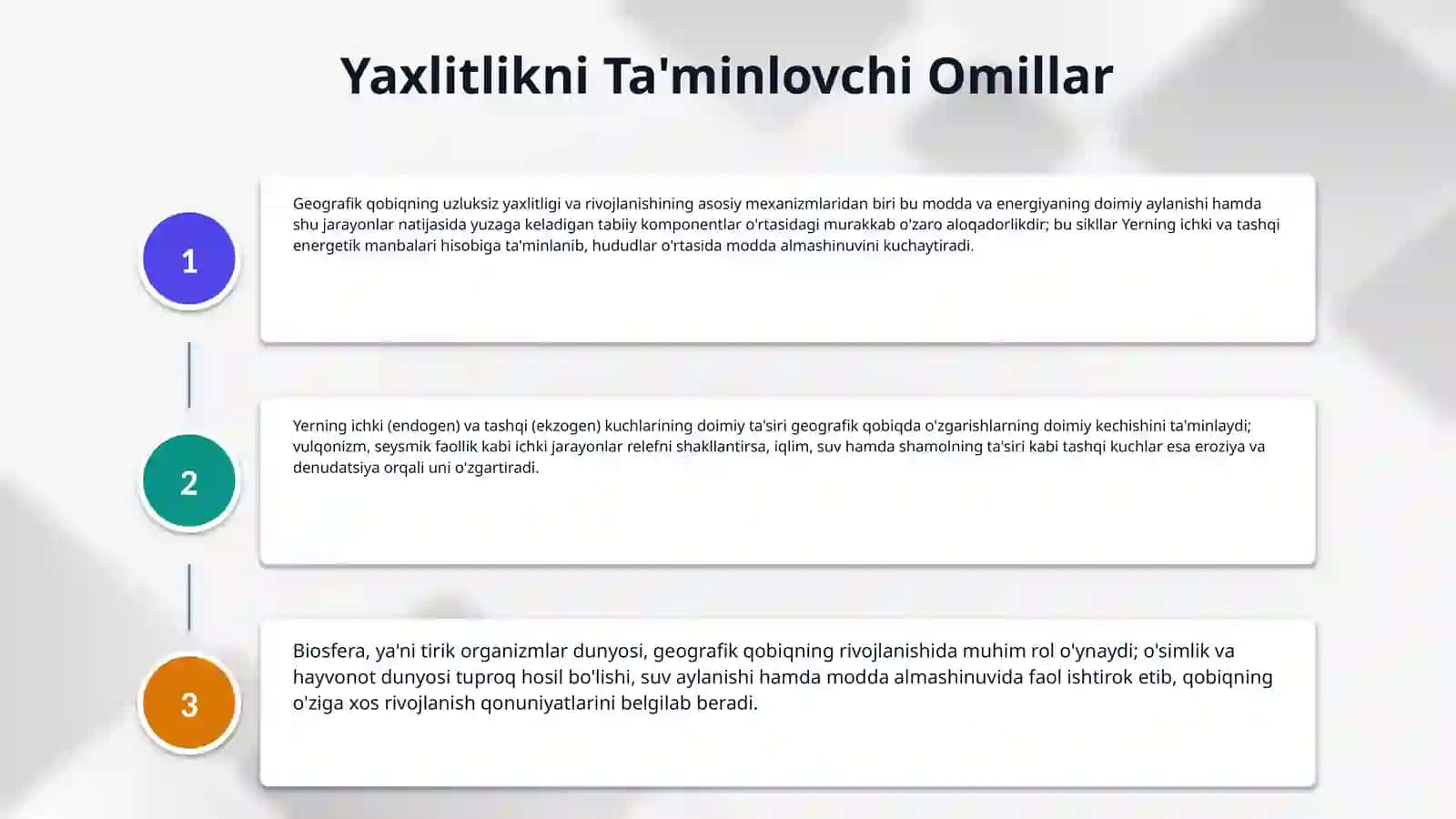 Yaxlitlikni Ta'minlovchi Omillar

1

Geografik qobiqning uzluksiz yaxlitligi va rivojlanishining asosiy mexanizmlaridan biri bu modda va energiyaning doimiy aylanishi hamda shu jarayonlar natijasida yuzaga keladigan tabiiy komponentlar o'rtasidagi murakkab o'zaro aloqadorlikdir; bu sikllar Yerning ichki va tashqi energetik manbalari hisobiga ta'minlanib, hududlar o'rtasida modda almashinuvini kuchaytiradi.

2

Yerning ichki (endogen) va tashqi (ekzogen) kuchlarining doimiy ta'siri geografik qobiqda o'zgarishlarning doimiy kechishini ta'minlaydi; vulqonizm, seysmik faollik kabi ichki jarayonlar relefni shakllantirsa, iqlim, suv hamda shamolning ta'siri kabi tashqi kuchlar esa eroziya va denudatsiya orqali uni o'zgartiradi.

3

Biosfera, ya'ni tirik organizmlar dunyosi, geografik qobiqning rivojlanishida muhim rol o'ynaydi; o'simlik va hayvonot dunyosi tuproq hosil bo'lishi, suv aylanishi hamda modda almashinuvida faol ishtirok etib, qobiqning o'ziga xos rivojlanish qonuniyatlarini belgilab beradi.